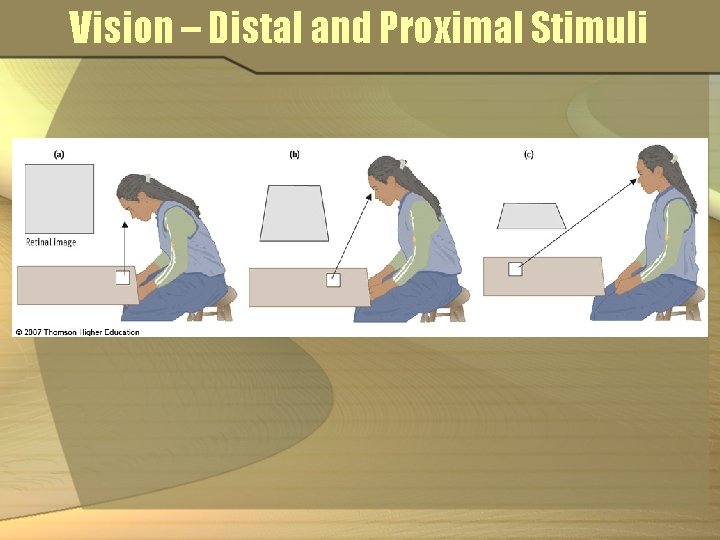 Vision – Distal and Proximal Stimuli

(a)

Retinal image

(b)

(c)

© 2007 Thomson Higher Education